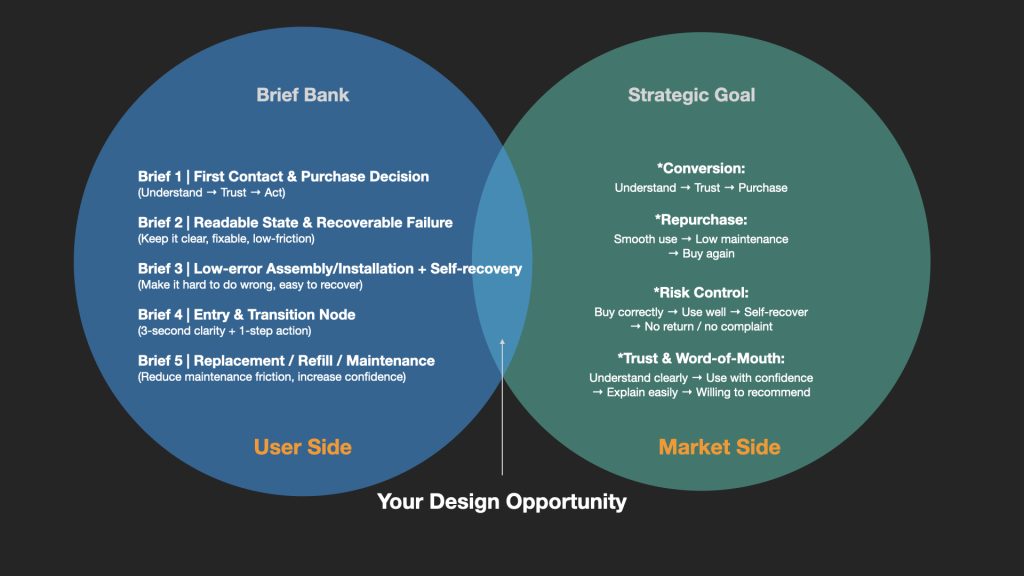 Brief Bank

Brief 1 | First Contact & Purchase Decision
(Understand → Trust → Act)

Brief 2 | Readable State & Recoverable Failure
(Keep it clear, fixable, low-friction)

Brief 3 | Low-error Assembly/Installation + Self-recovery
(Make it hard to do wrong, easy to recover)

Brief 4 | Entry & Transition Node
(3-second clarity + 1-step action)

Brief 5 | Replacement / Refill / Maintenance
(Reduce maintenance friction, increase confidence)

User Side

Strategic Goal

*Conversion:
Understand → Trust → Purchase

*Repurchase:
Smooth use → Low maintenance → Buy again

*Risk Control:
Buy correctly → Use well → Self-recover → No return / no complaint

*Trust & Word-of-Mouth:
Understand clearly → Use with confidence → Explain easily → Willing to recommend

Market Side

Your Design Opportunity